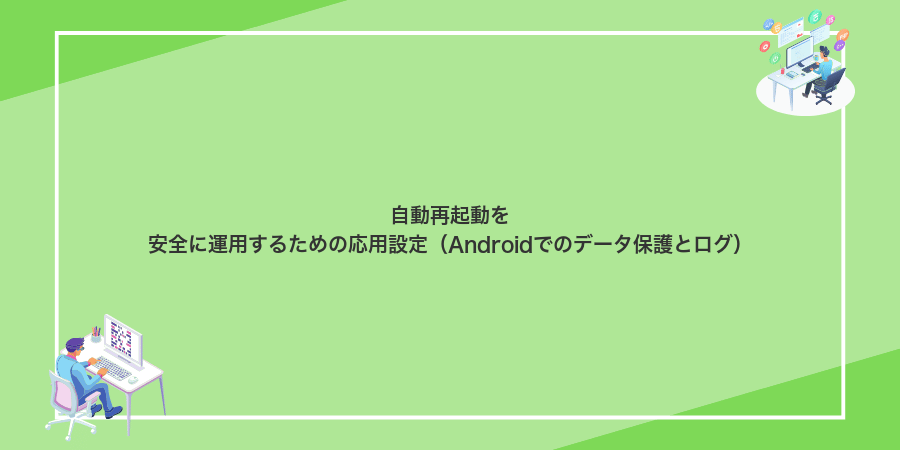 自動再起動を
安全に運用するための応用設定（Androidでのデータ保護とログ）